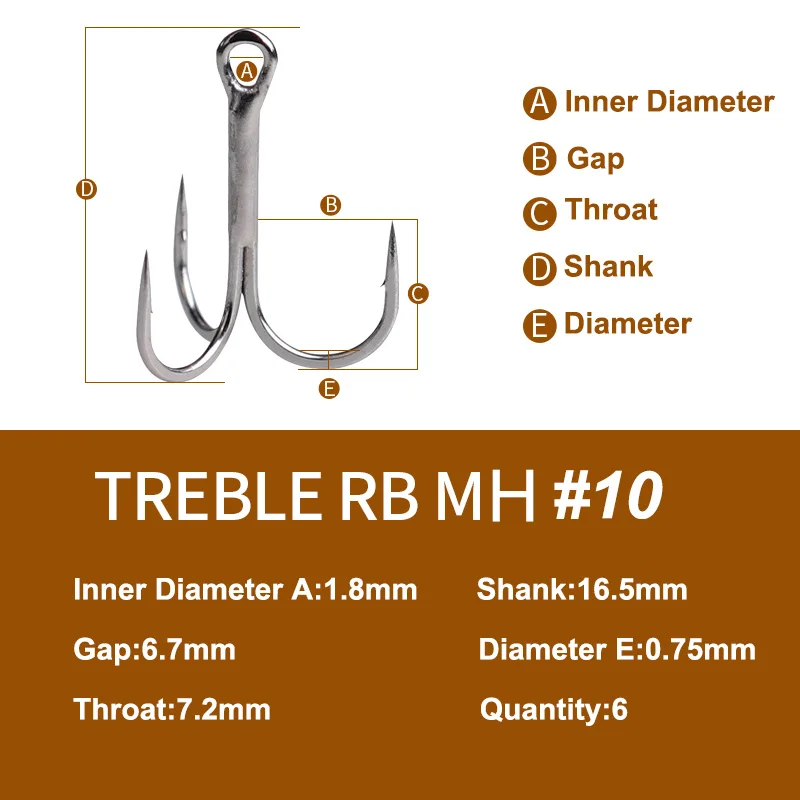 A
D
B
C
E

A Inner Diameter
B Gap
C Throat
D Shank
E Diameter

TREBLE RB MH #10

Inner Diameter A:1.8mm
Gap:6.7mm
Throat:7.2mm

Shank:16.5mm
Diameter E:0.75mm
Quantity:6